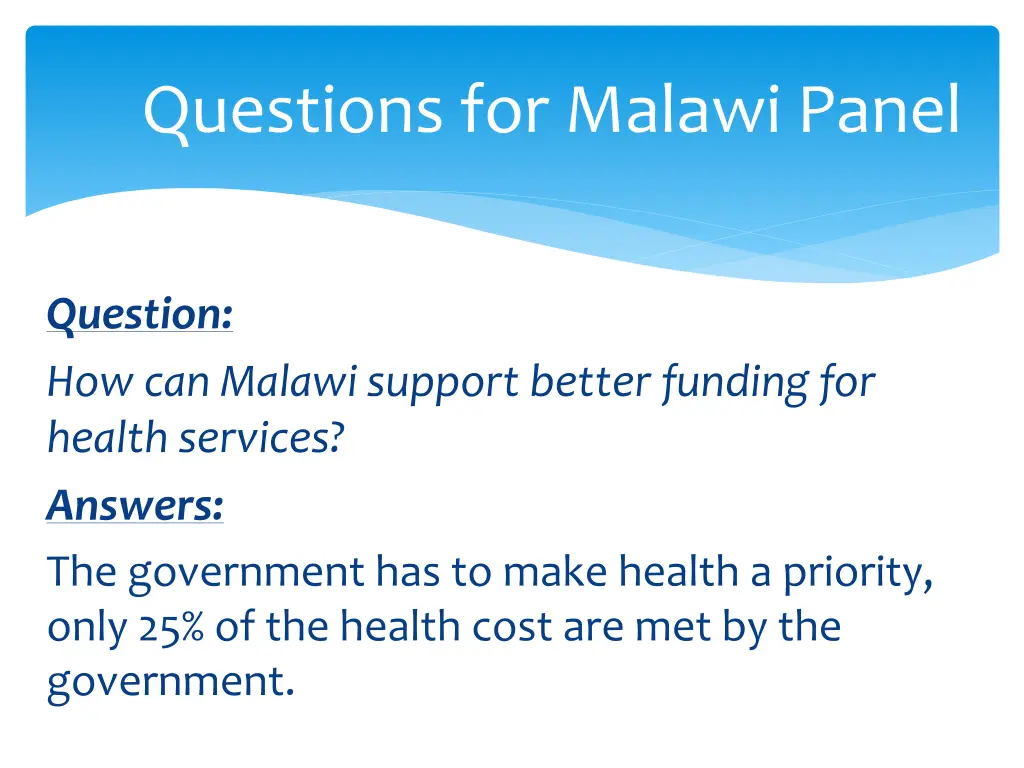 Questions for Malawi Panel

Question:
How can Malawi support better funding for health services?

Answers:
The government has to make health a priority, only 25% of the health cost are met by the government.